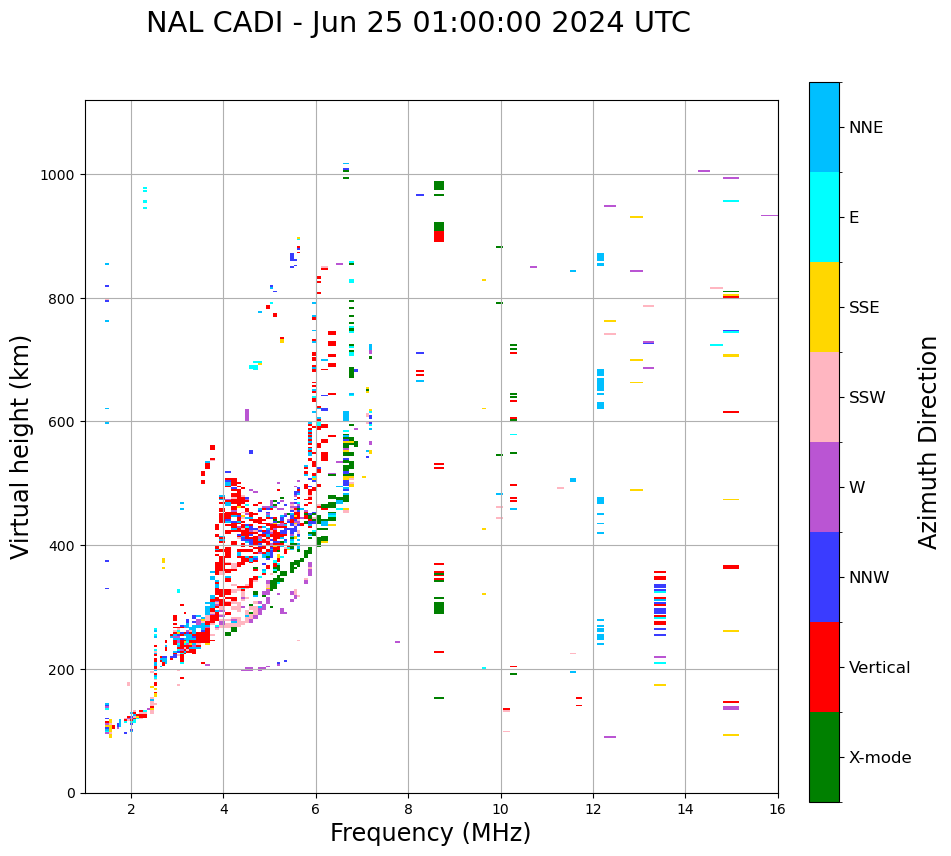 NAL CADI - Jun 25 01:00:00 2024 UTC

Virtual height (km)

1000
800
600
400
200
0

2
4
6
8
10
12
14
16

Frequency (MHz)

NNE
E
SSE
SSW
W
NNW
Vertical
X-mode

Azimuth Direction